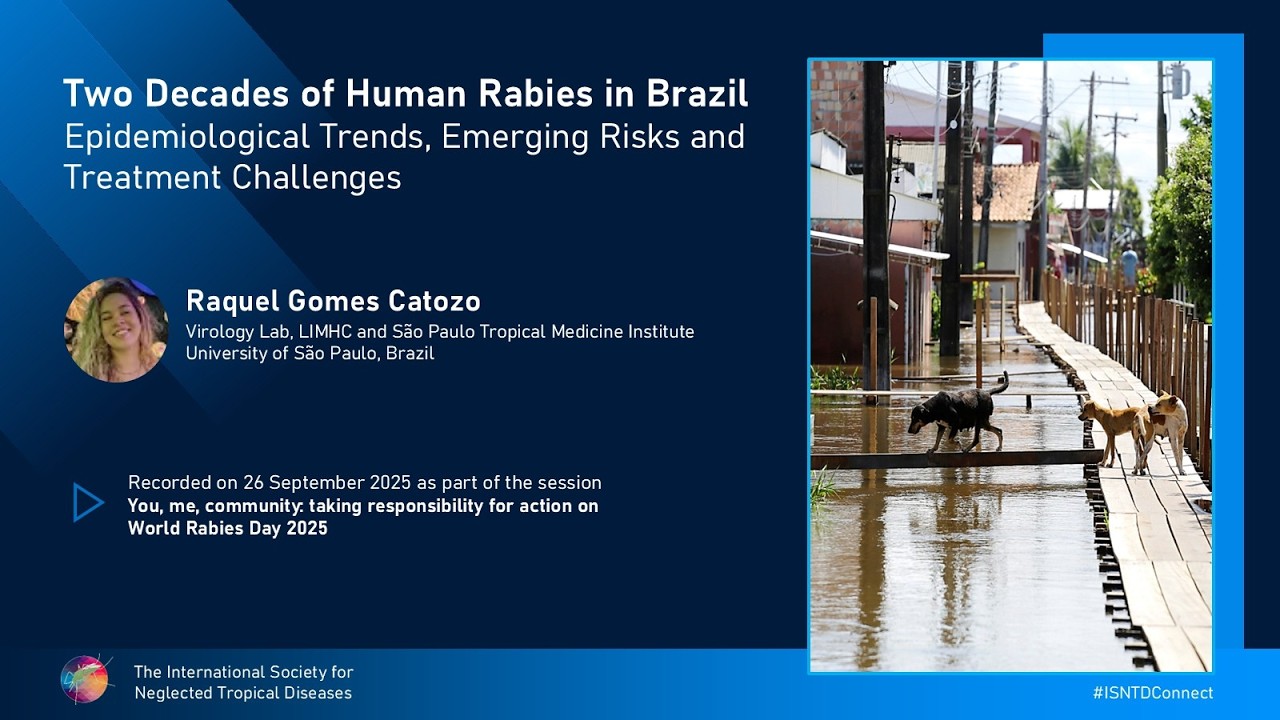 Two Decades of Human Rabies in Brazil
Epidemiological Trends, Emerging Risks and Treatment Challenges

Raquel Gomes Catozo
Virology Lab, LIMHC and São Paulo Tropical Medicine Institute
University of São Paulo, Brazil

Recorded on 26 September 2025 as part of the session
You, me, community: taking responsibility for action on World Rabies Day 2025

The International Society for Neglected Tropical Diseases

#ISNTDConnect